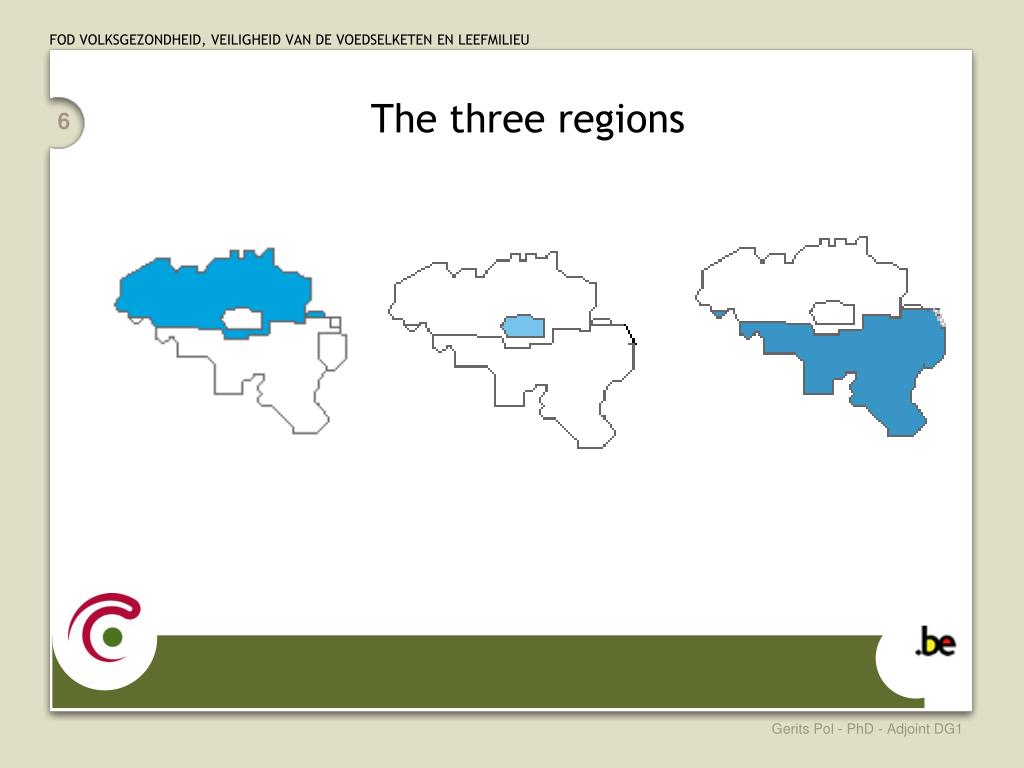 FOD VOLKSGEZONDHEID, VEILIGHEID VAN DE VOEDSELKETEN EN LEEFMILIEU

6

The three regions

.be

Gerits Pol - PhD - Adjoint DG1